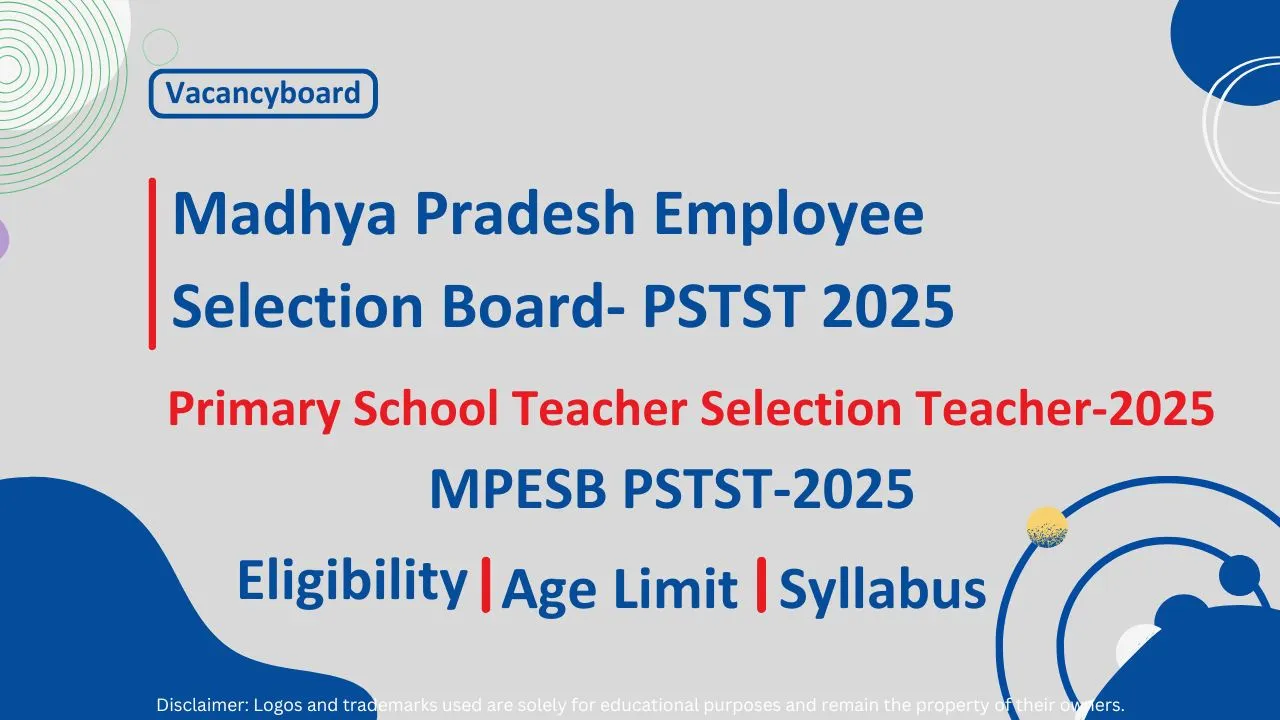 Vacancyboard

Madhya Pradesh Employee Selection Board- PSTST 2025

Primary School Teacher Selection Teacher-2025

MPESB PSTST-2025

Eligibility | Age Limit | Syllabus

Disclaimer: Logos and trademarks used are solely for educational purposes and remain the property of their owners.